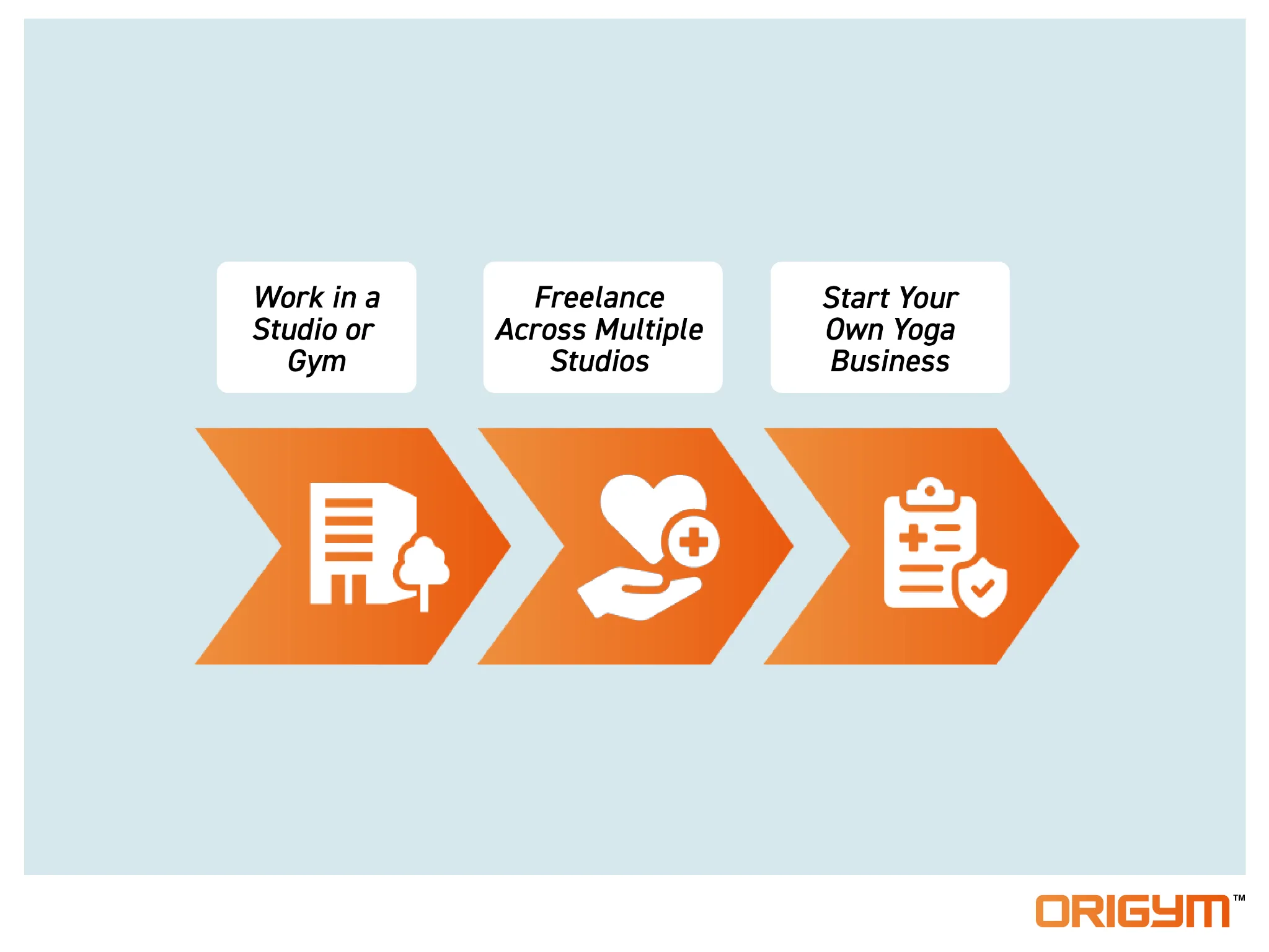 Work in a Studio or Gym

Freelance Across Multiple Studios

Start Your Own Yoga Business

ORIGYM™